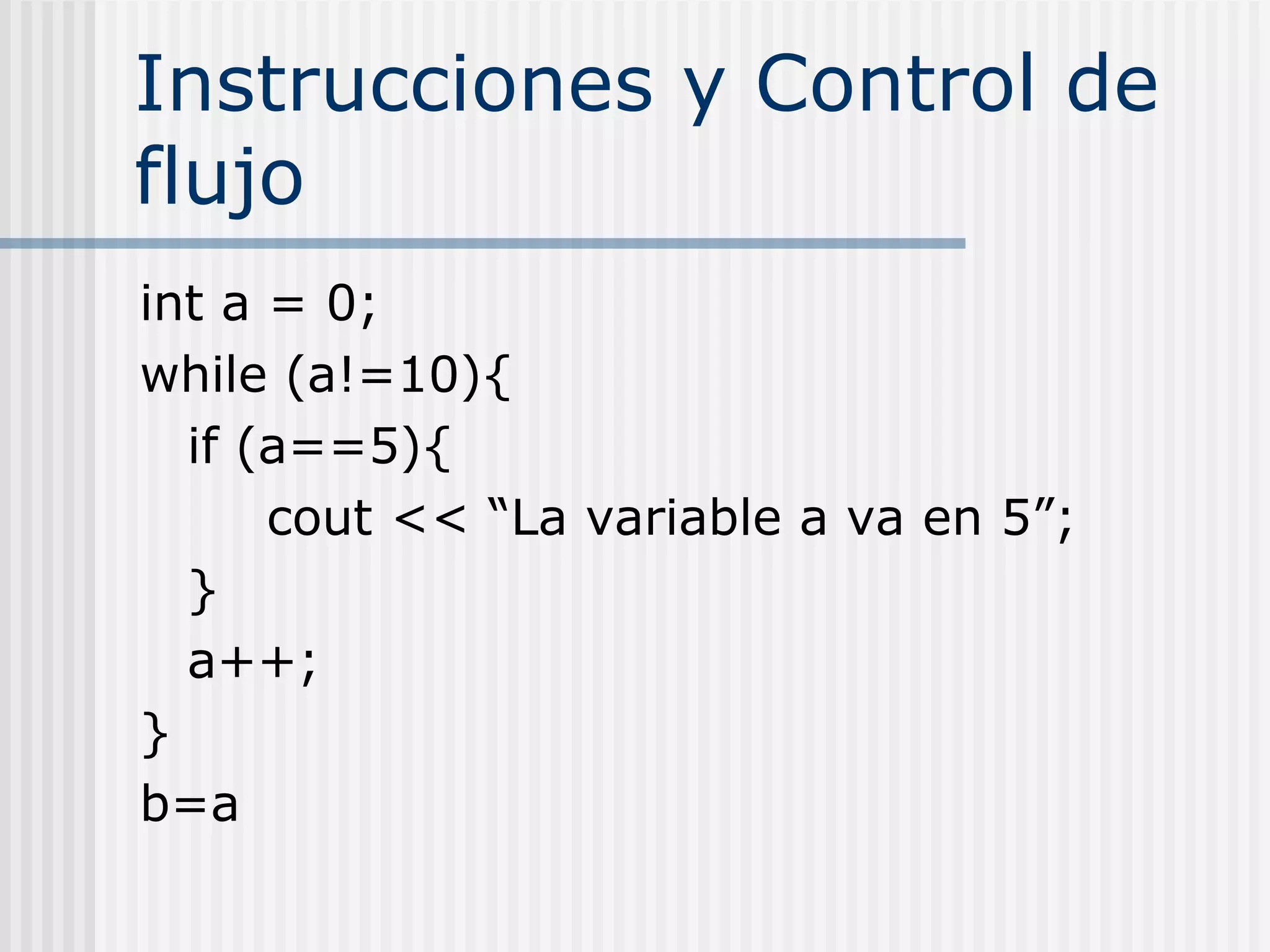 Instrucciones y Control de flujo

int a = 0;
while (a!=10){
  if (a==5){
    cout << “La variable a va en 5”;
  }
  a++;
}
b=a